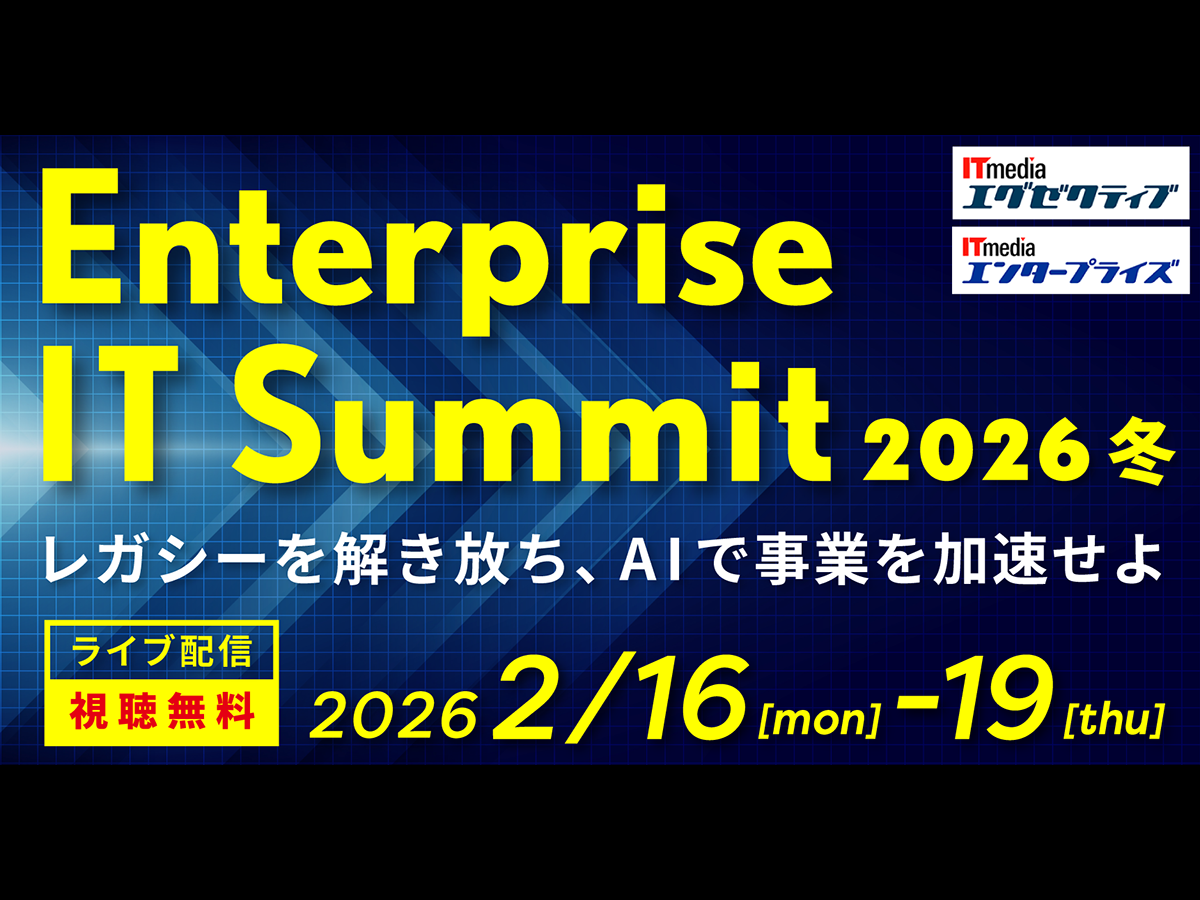 ITmedia エグゼクティブ

ITmedia エンタープライズ

Enterprise IT Summit 2026 冬

レガシーを解き放ち、AIで事業を加速せよ

ライブ配信
視聴無料

2026 2/16 [mon] -19 [thu]